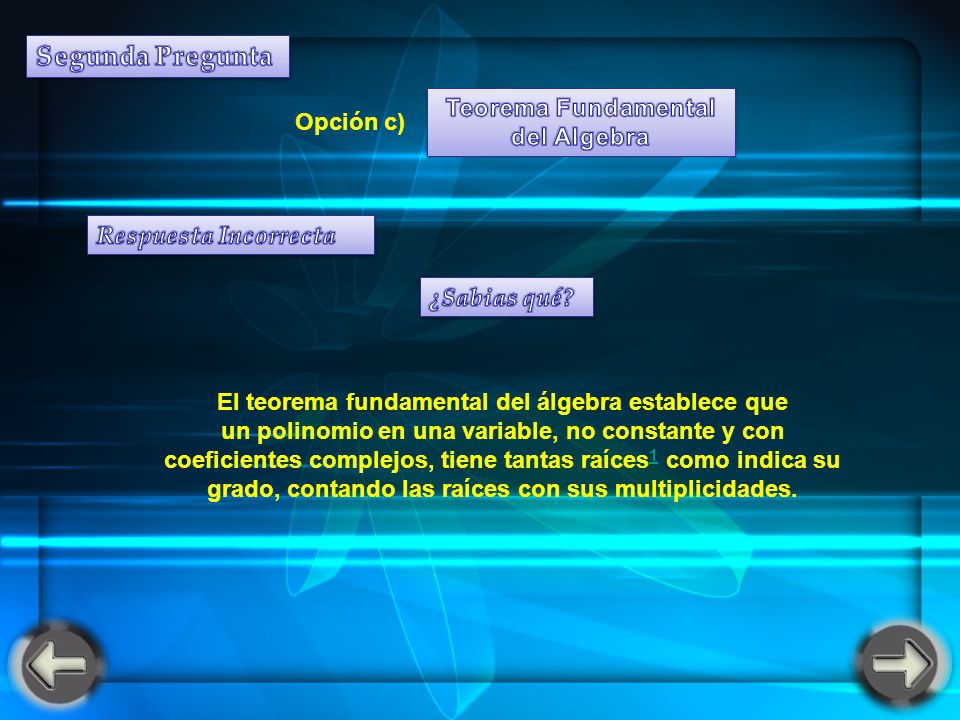 Segunda Pregunta

Opción c)

Teorema Fundamental del Algebra

Respuesta Incorrecta

¿Sabias qué?

El teorema fundamental del álgebra establece que un polinomio en una variable, no constante y con coeficientes complejos, tiene tantas raíces$^1$ como indica su grado, contando las raíces con sus multiplicidades.